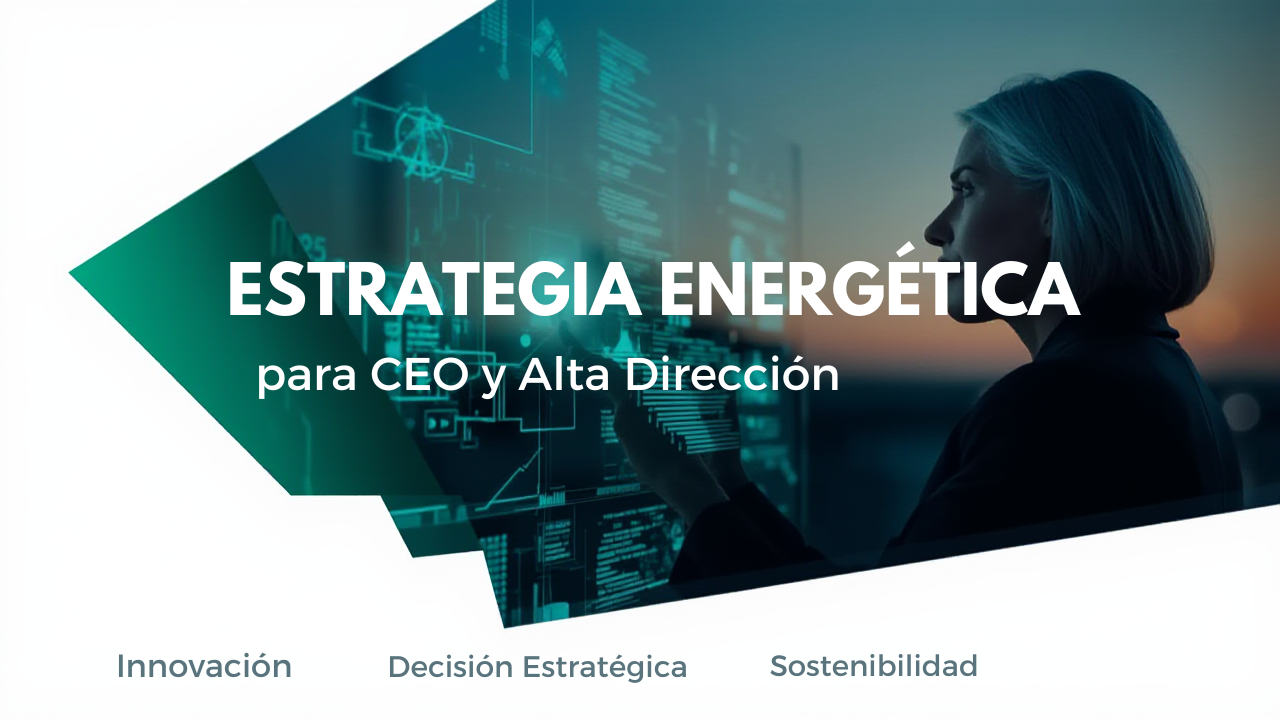 ESTRATEGIA ENERGÉTICA
para CEO y Alta Dirección

Innovación
Decisión Estratégica
Sostenibilidad